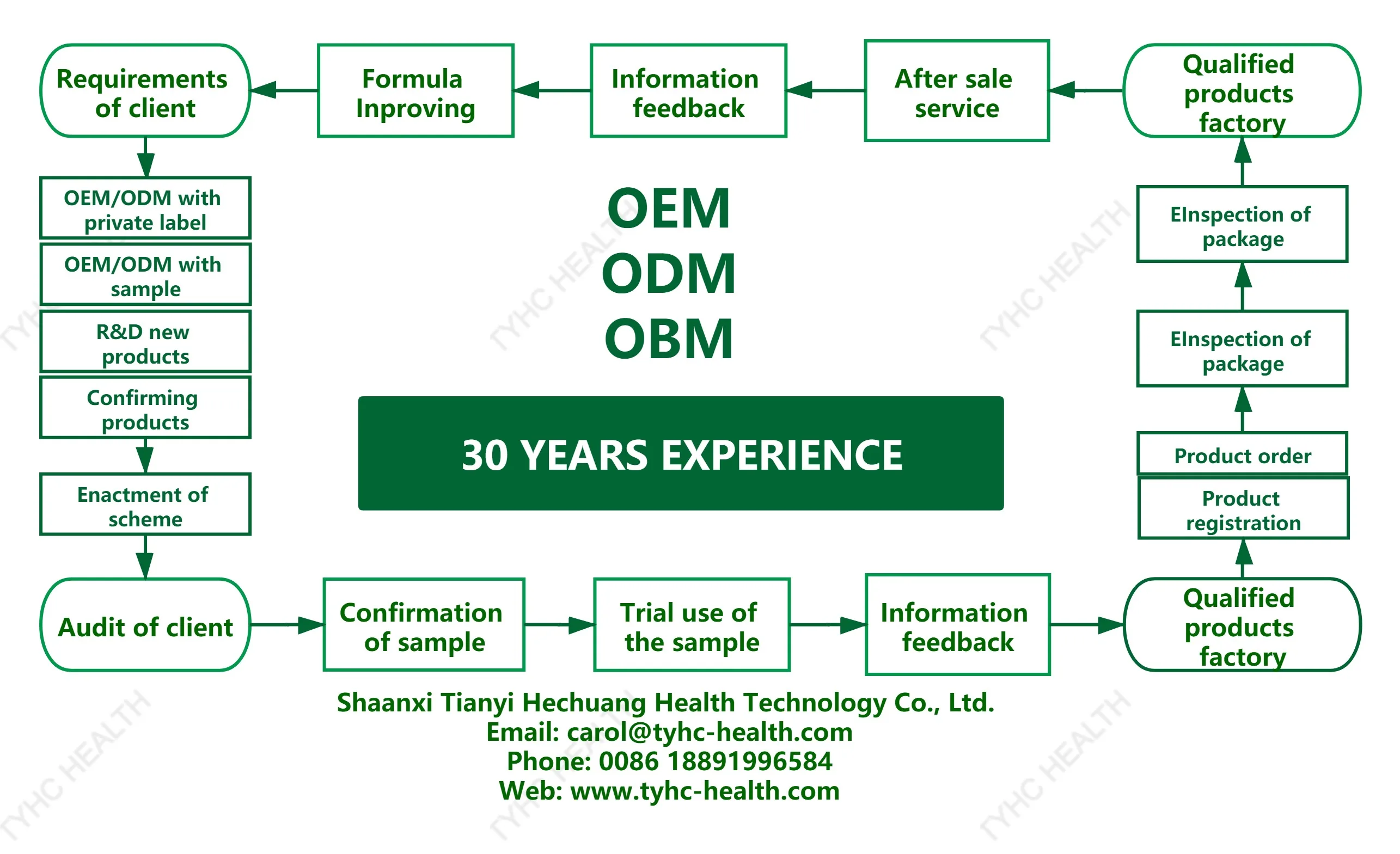 Requirements of client

Formula Inproving

Information feedback

After sale service

Qualified products factory

OEM/ODM with private label

OEM/ODM with sample

R&D new products

Confirming products

Enactment of scheme

OEM
ODM
OBM

30 YEARS EXPERIENCE

EInspection of package

EInspection of package

Product order

Product registration

Audit of client

Confirmation of sample

Trial use of the sample

Information feedback

Qualified products factory

Shaanxi Tianyi Hechuang Health Technology Co., Ltd.
Email: carol@tyhc-health.com
Phone: 0086 18891996584
Web: www.tyhc-health.com

TYHC HEALTH
TYHC HEALTH
TYHC HEALTH
TYHC HEALTH
TYHC HEALTH
TYHC HEALTH